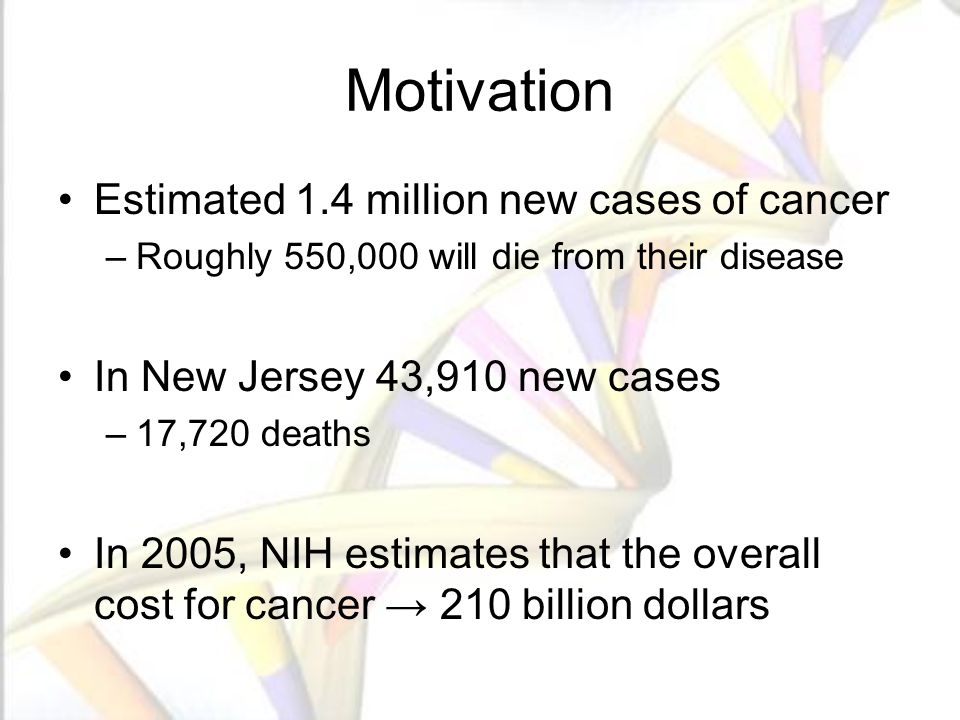 Motivation

• Estimated 1.4 million new cases of cancer
  – Roughly 550,000 will die from their disease

• In New Jersey 43,910 new cases
  – 17,720 deaths

• In 2005, NIH estimates that the overall cost for cancer → 210 billion dollars